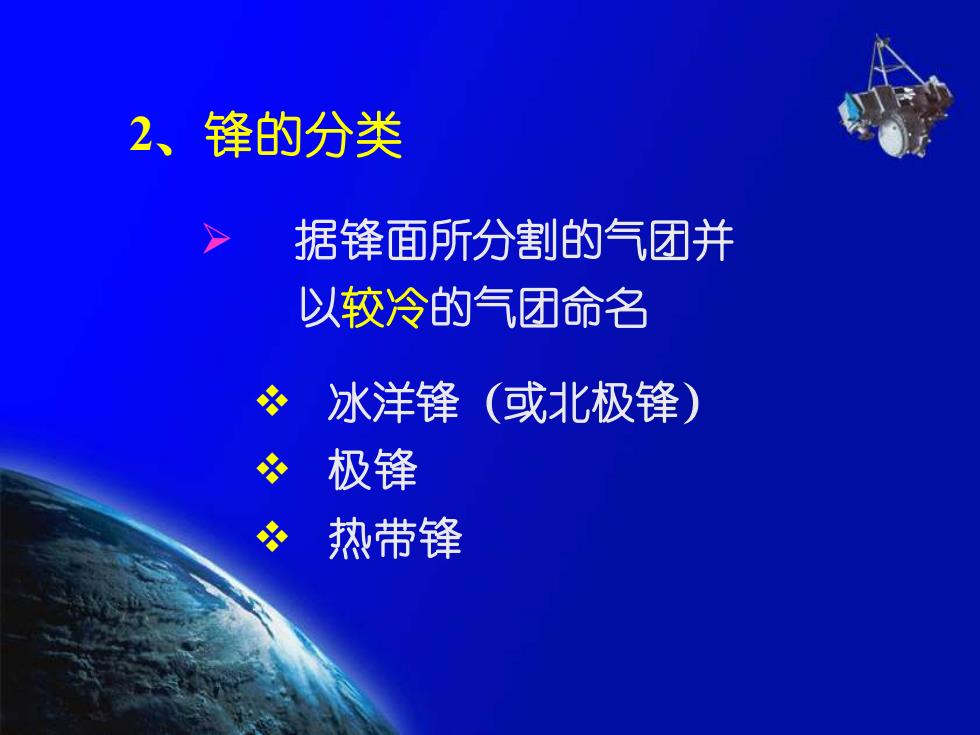 2、锋的分类

➢ 据锋面所分割的气团并以较冷的气团命名

❖ 冰洋锋（或北极锋）
❖ 极锋
❖ 热带锋